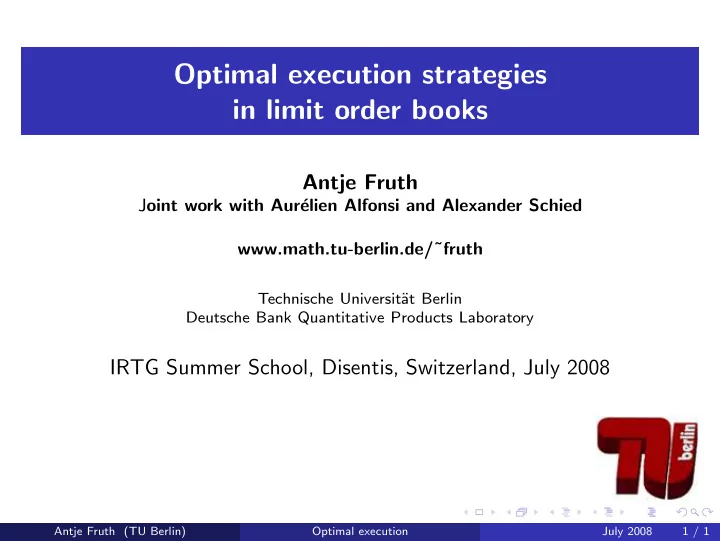 Optimal execution strategies in limit order books

Antje Fruth
Joint work with Aurélien Alfonsi and Alexander Schied

www.math.tu-berlin.de/˜fruth

Technische Universität Berlin
Deutsche Bank Quantitative Products Laboratory

IRTG Summer School, Disentis, Switzerland, July 2008

TU berlin

Antje Fruth (TU Berlin) Optimal execution July 2008 1 / 1